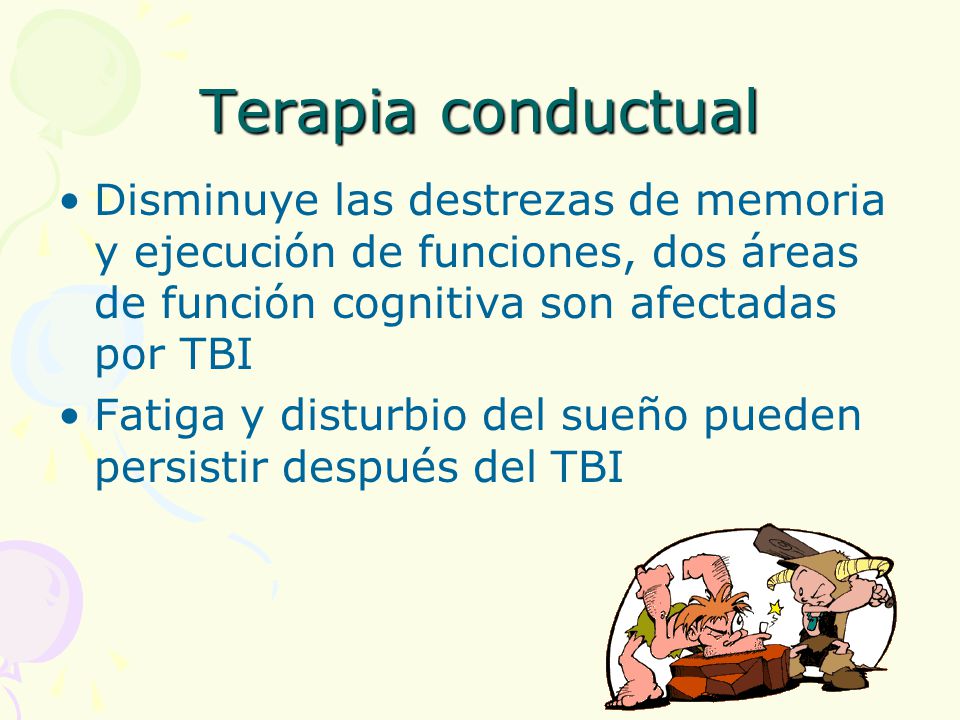 Terapia conductual

• Disminuye las destrezas de memoria y ejecución de funciones, dos áreas de función cognitiva son afectadas por TBI
• Fatiga y disturbio del sueño pueden persistir después del TBI